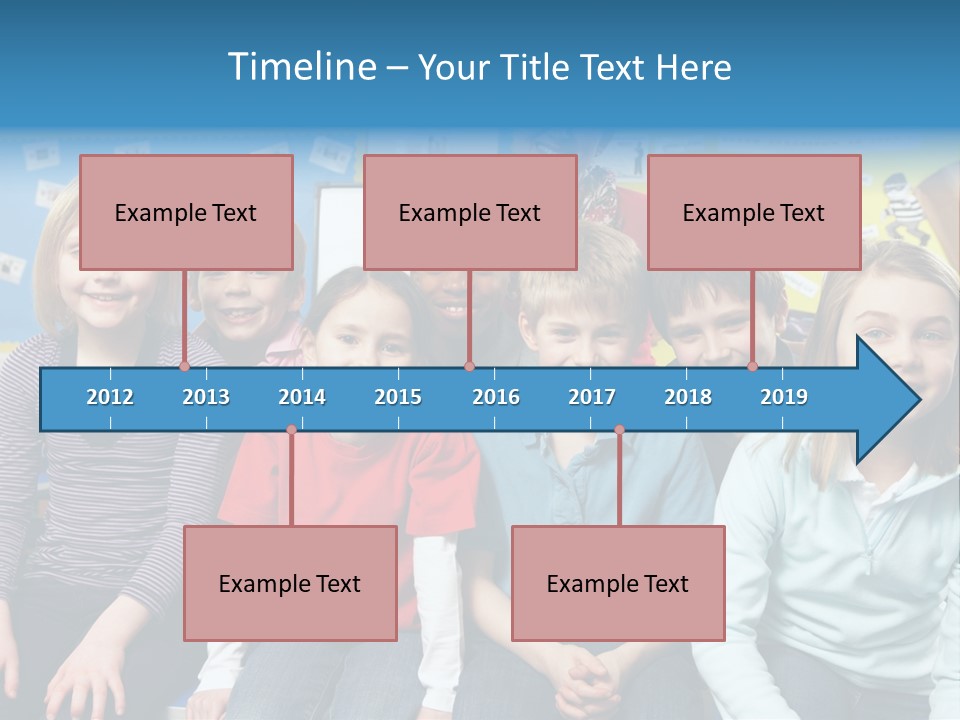 Timeline – Your Title Text Here

Example Text

Example Text

Example Text

2012 2013 2014 2015 2016 2017 2018 2019

Example Text

Example Text